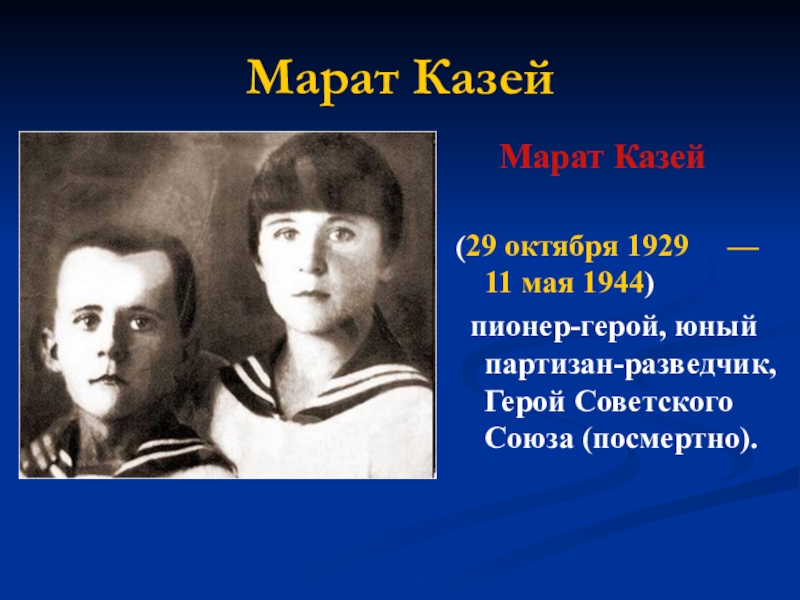 Марат Казей

Марат Казей

(29 октября 1929 — 11 мая 1944)

пионер-герой, юный партизан-разведчик, Герой Советского Союза (посмертно).